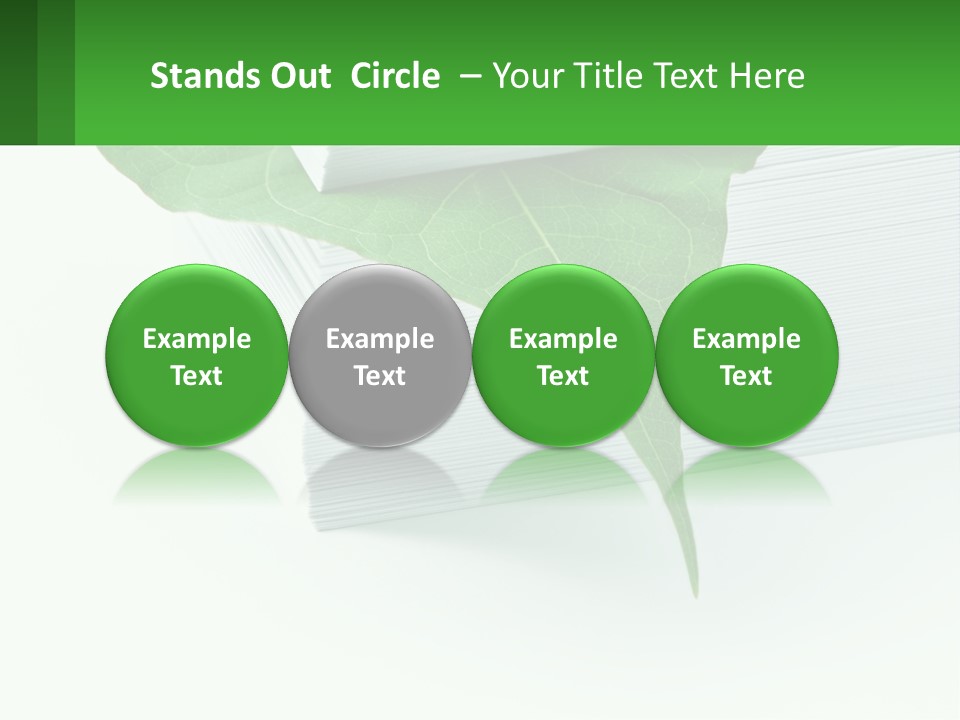 Stands Out Circle – Your Title Text Here

Example Text

Example Text

Example Text

Example Text